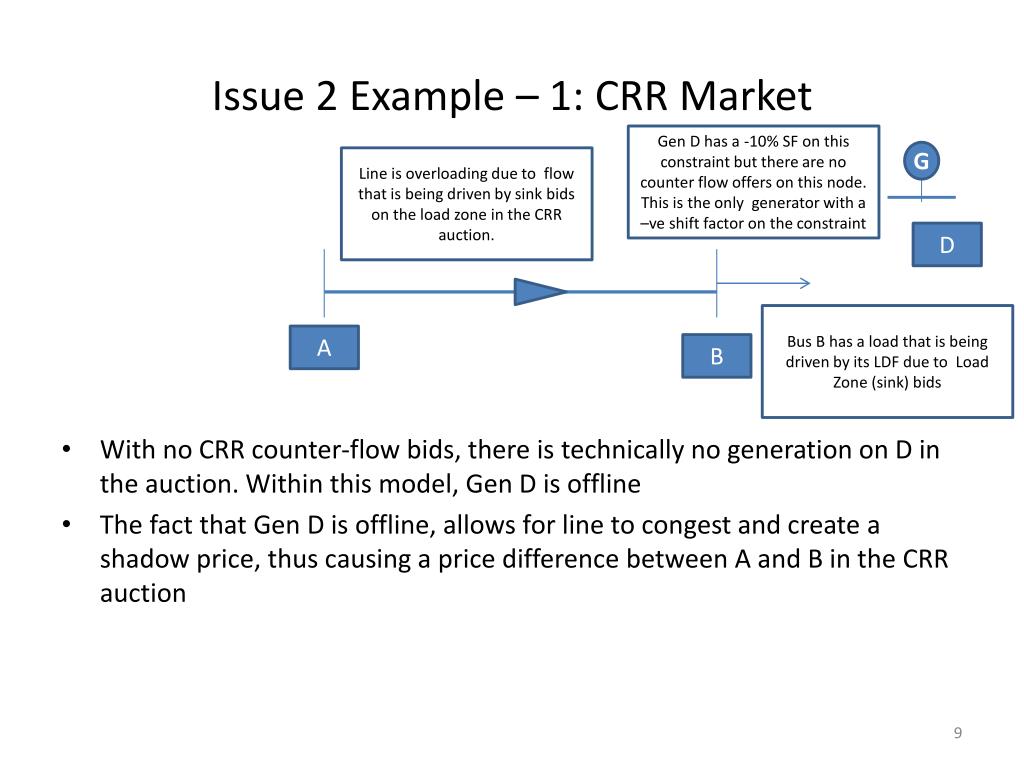 Issue 2 Example – 1: CRR Market

Line is overloading due to flow that is being driven by sink bids on the load zone in the CRR auction.

Gen D has a -10% SF on this constraint but there are no counter flow offers on this node. This is the only generator with a –ve shift factor on the constraint

G

D

A

B

Bus B has a load that is being driven by its LDF due to Load Zone (sink) bids

• With no CRR counter-flow bids, there is technically no generation on D in the auction. Within this model, Gen D is offline

• The fact that Gen D is offline, allows for line to congest and create a shadow price, thus causing a price difference between A and B in the CRR auction

9